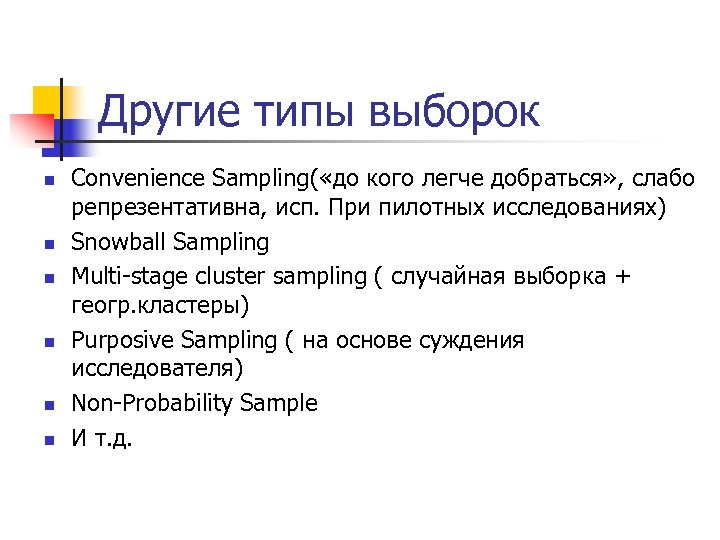 Другие типы выборок

- Convenience Sampling(«до кого легче добраться», слабо репрезентативна, исп. При пилотных исследованиях)
- Snowball Sampling
- Multi-stage cluster sampling ( случайная выборка + геогр.кластеры)
- Purposive Sampling ( на основе суждения исследователя)
- Non-Probability Sample
- И т.д.